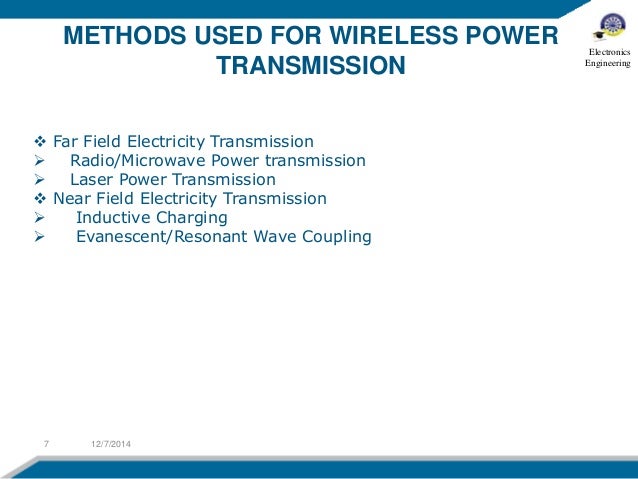 METHODS USED FOR WIRELESS POWER TRANSMISSION

Electronics Engineering

❖ Far Field Electricity Transmission
➢ Radio/Microwave Power transmission
➢ Laser Power Transmission
❖ Near Field Electricity Transmission
➢ Inductive Charging
➢ Evanescent/Resonant Wave Coupling

7 12/7/2014